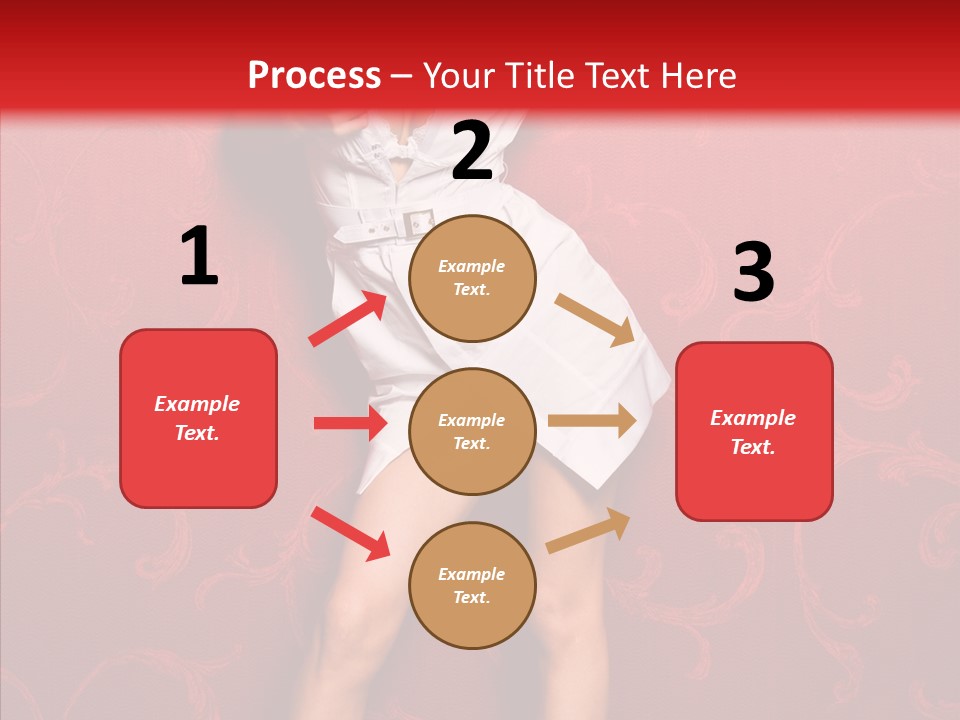 Process – Your Title Text Here

1

Example Text.

2

Example Text.

Example Text.

Example Text.

3

Example Text.